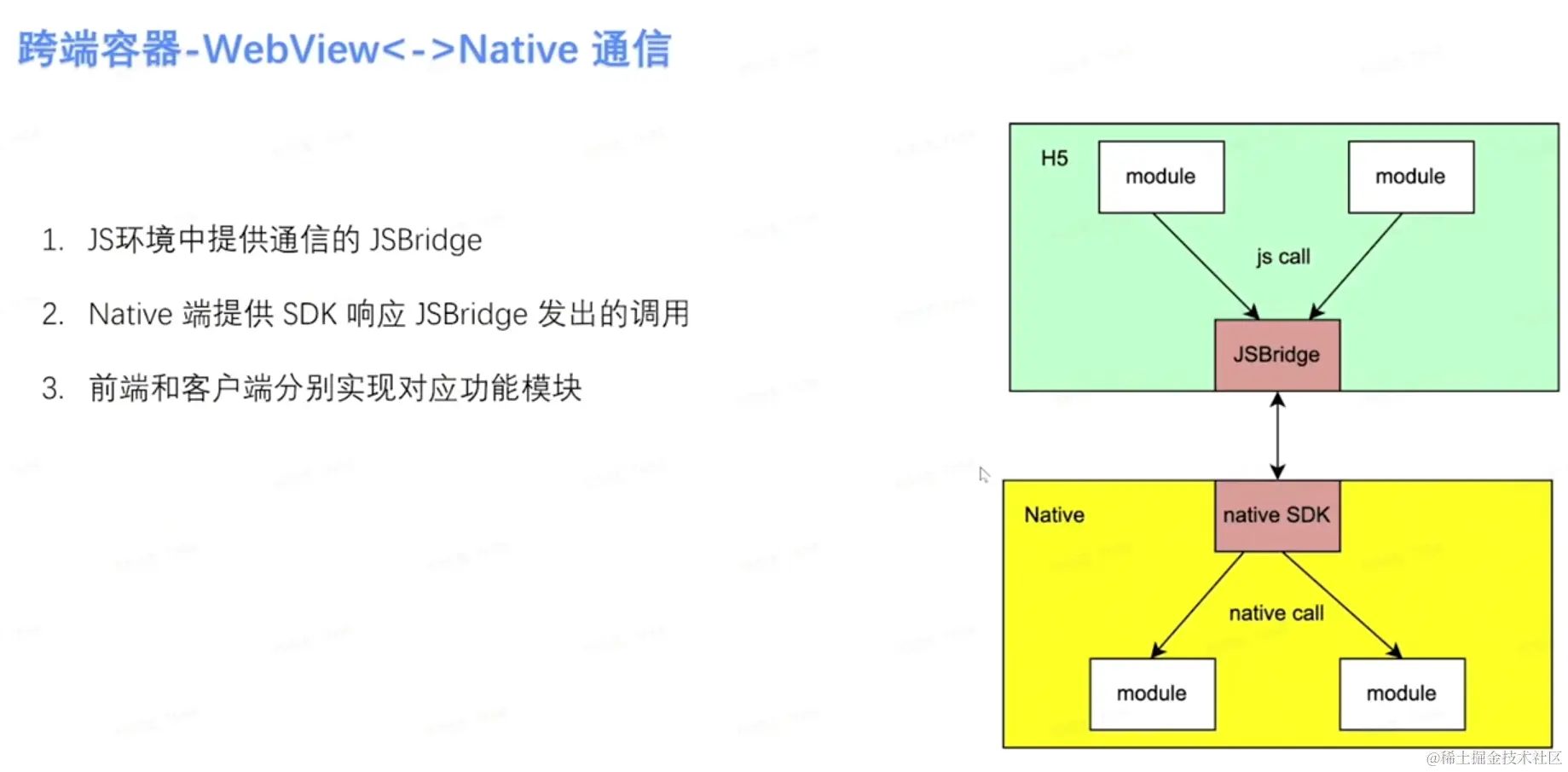 跨端容器-WebView<->Native 通信

1. JS环境中提供通信的 JSBridge

2. Native 端提供 SDK 响应 JSBridge 发出的调用

3. 前端和客户端分别实现对应功能模块

H5

module

module

js call

JSBridge

Native

native SDK

native call

module

module

@稀土掘金技术社区